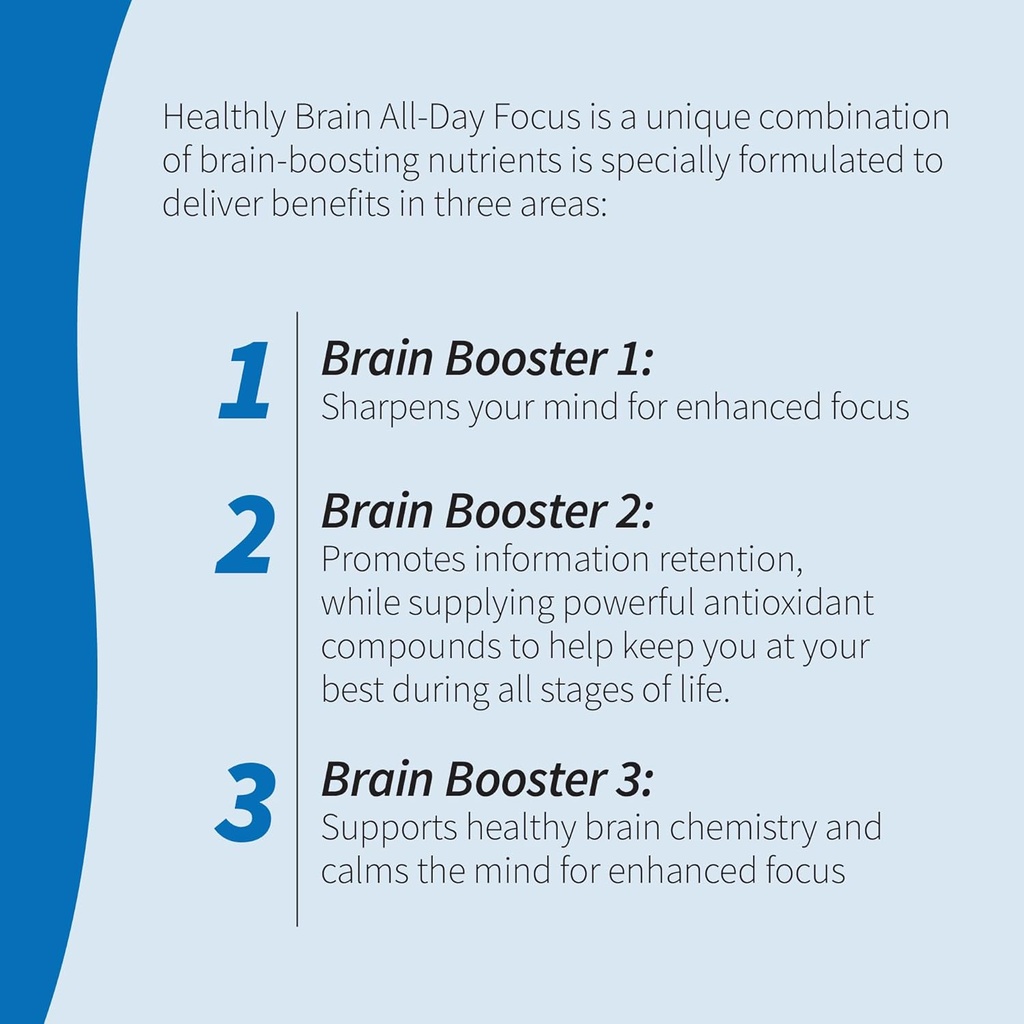 Healthly Brain All-Day Focus is a unique combination of brain-boosting nutrients is specially formulated to deliver benefits in three areas:

1
Brain Booster 1:
Sharpens your mind for enhanced focus

2
Brain Booster 2:
Promotes information retention, while supplying powerful antioxidant compounds to help keep you at your best during all stages of life.

3
Brain Booster 3:
Supports healthy brain chemistry and calms the mind for enhanced focus